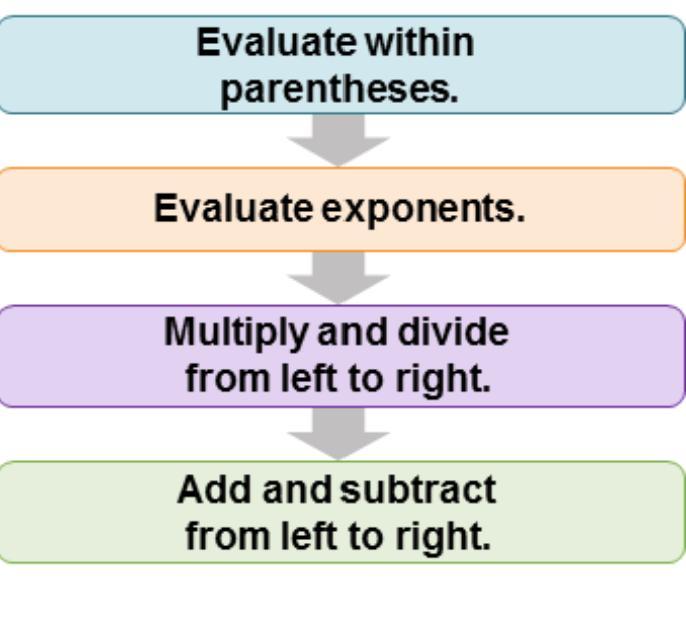 Evaluate within parentheses.

Evaluate exponents.

Multiply and divide from left to right.

Add and subtract from left to right.